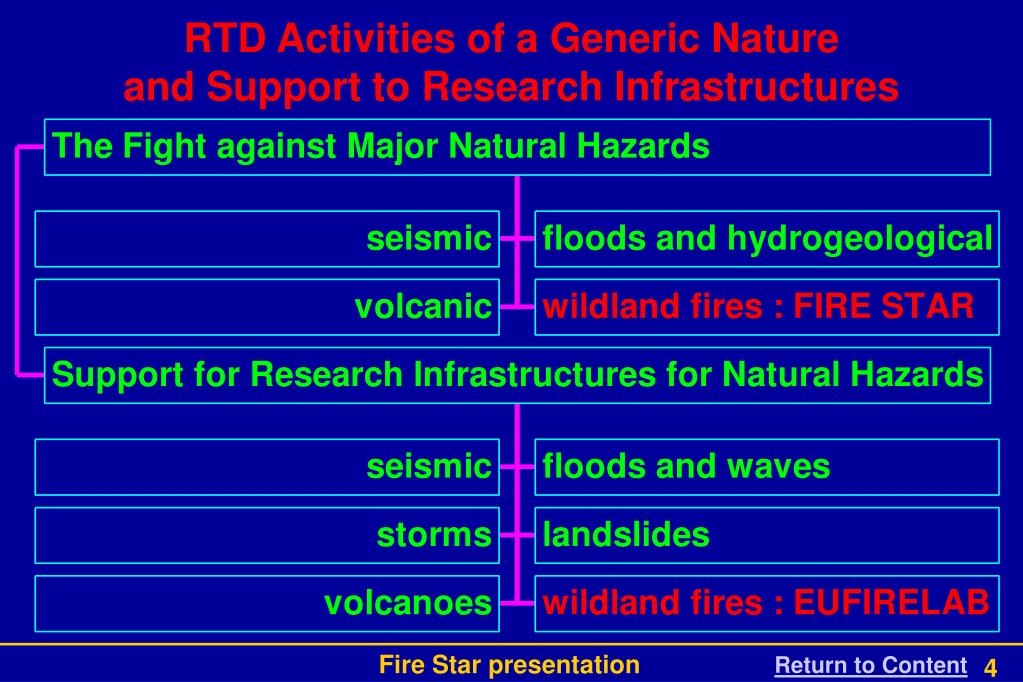 RTD Activities of a Generic Nature and Support to Research Infrastructures

The Fight against Major Natural Hazards

seismic

floods and hydrogeological

volcanic

wildland fires : FIRE STAR

Support for Research Infrastructures for Natural Hazards

seismic

floods and waves

storms

landslides

volcanoes

wildland fires : EUFIRELAB

Fire Star presentation

Return to Content

4